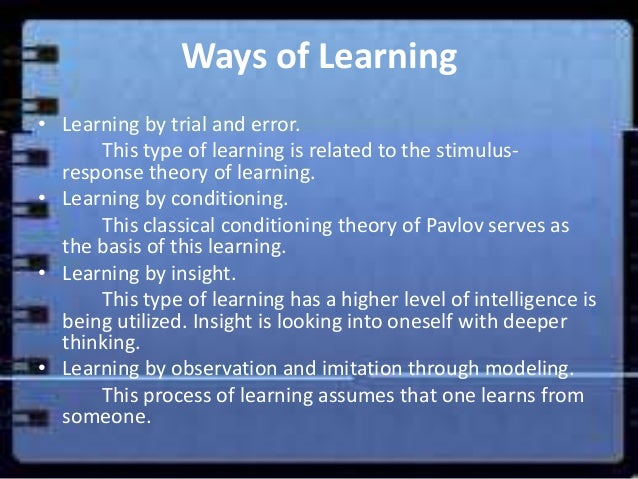 Ways of Learning

• Learning by trial and error.

This type of learning is related to the stimulus-response theory of learning.

• Learning by conditioning.

This classical conditioning theory of Pavlov serves as the basis of this learning.

• Learning by insight.

This type of learning has a higher level of intelligence is being utilized. Insight is looking into oneself with deeper thinking.

• Learning by observation and imitation through modeling.

This process of learning assumes that one learns from someone.